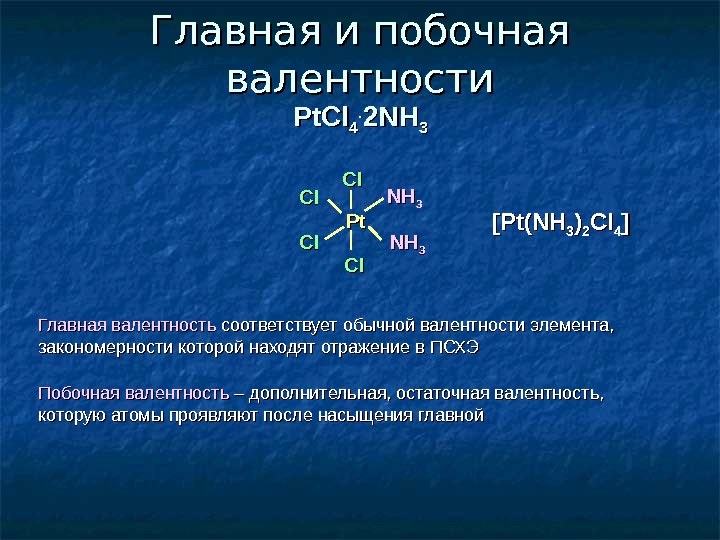 Главная и побочная валентности

$PtCl_4 \cdot 2NH_3$

Cl
Cl
$NH_3$
Pt
Cl
$NH_3$
Cl

$[Pt(NH_3)_2Cl_4]$

Главная валентность соответствует обычной валентности элемента, закономерности которой находят отражение в ПСХЭ

Побочная валентность – дополнительная, остаточная валентность, которую атомы проявляют после насыщения главной